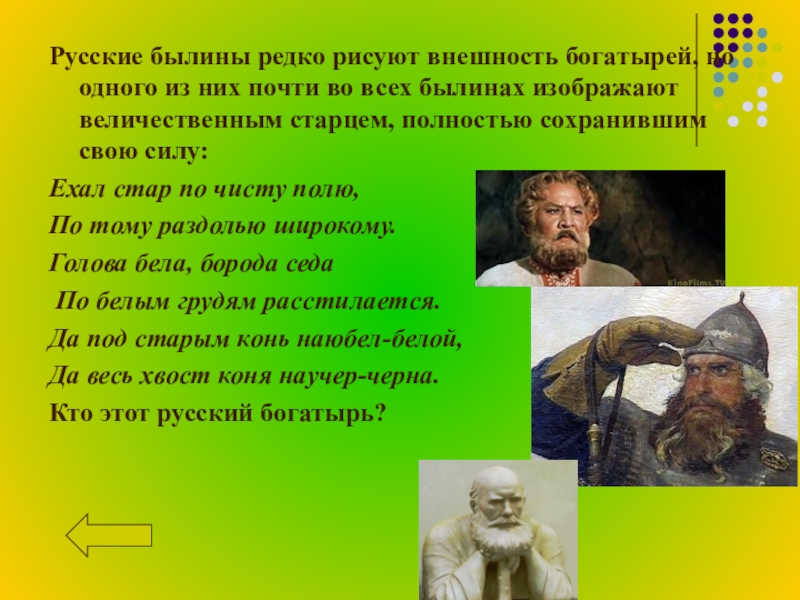 Русские былины редко рисуют внешность богатырей, но одного из них почти во всех былинах изображают величественным старцем, полностью сохранившим свою силу:

Ехал стар по чисту полю,
По тому раздолью широкому.
Голова бела, борода седа
По белым грудям расстилается.
Да под старым конь наюбел-белой,
Да весь хвост коня научер-черна.

Кто этот русский богатырь?

KinoFilms.TV